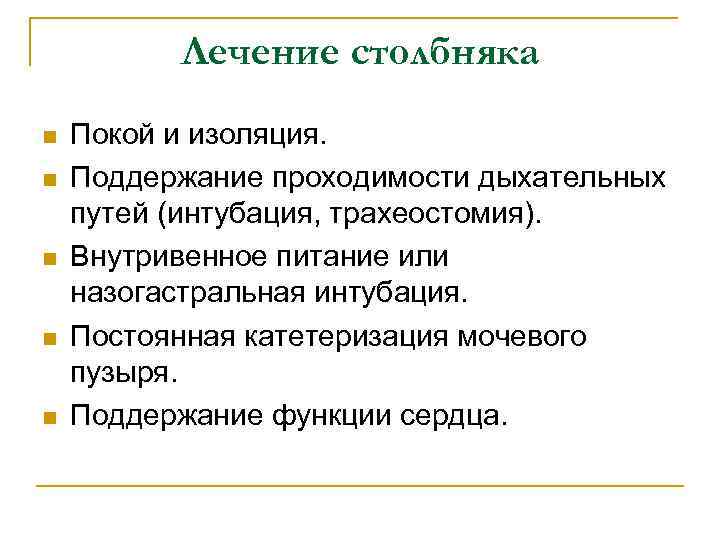 Лечение столбняка

Покой и изоляция.

Поддержание проходимости дыхательных путей (интубация, трахеостомия).

Внутривенное питание или назогастральная интубация.

Постоянная катетеризация мочевого пузыря.

Поддержание функции сердца.